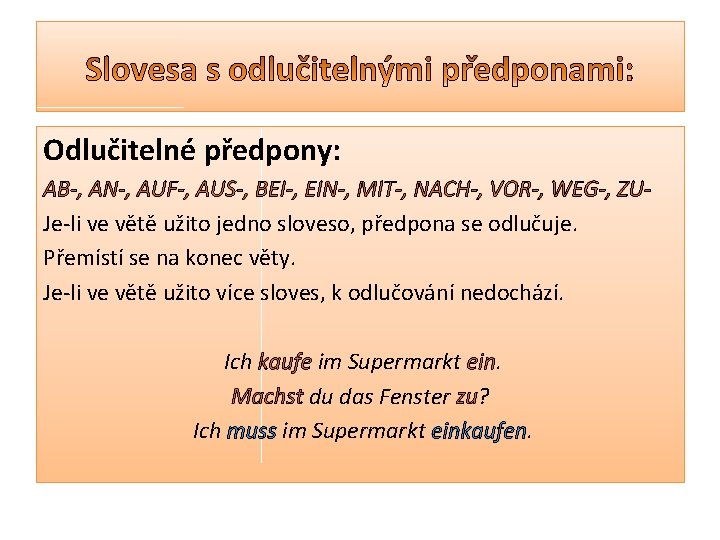 Slovesa s odlučitelnými předponami:

Odlučitelné předpony:

AB-, AN-, AUF-, AUS-, BEI-, EIN-, MIT-, NACH-, VOR-, WEG-, ZU-

Je-li ve větě užito jedno sloveso, předpona se odlučuje.

Přemístí se na konec věty.

Je-li ve větě užito více sloves, k odlučování nedochází.

Ich kaufe im Supermarkt ein.

Machst du das Fenster zu?

Ich muss im Supermarkt einkaufen.